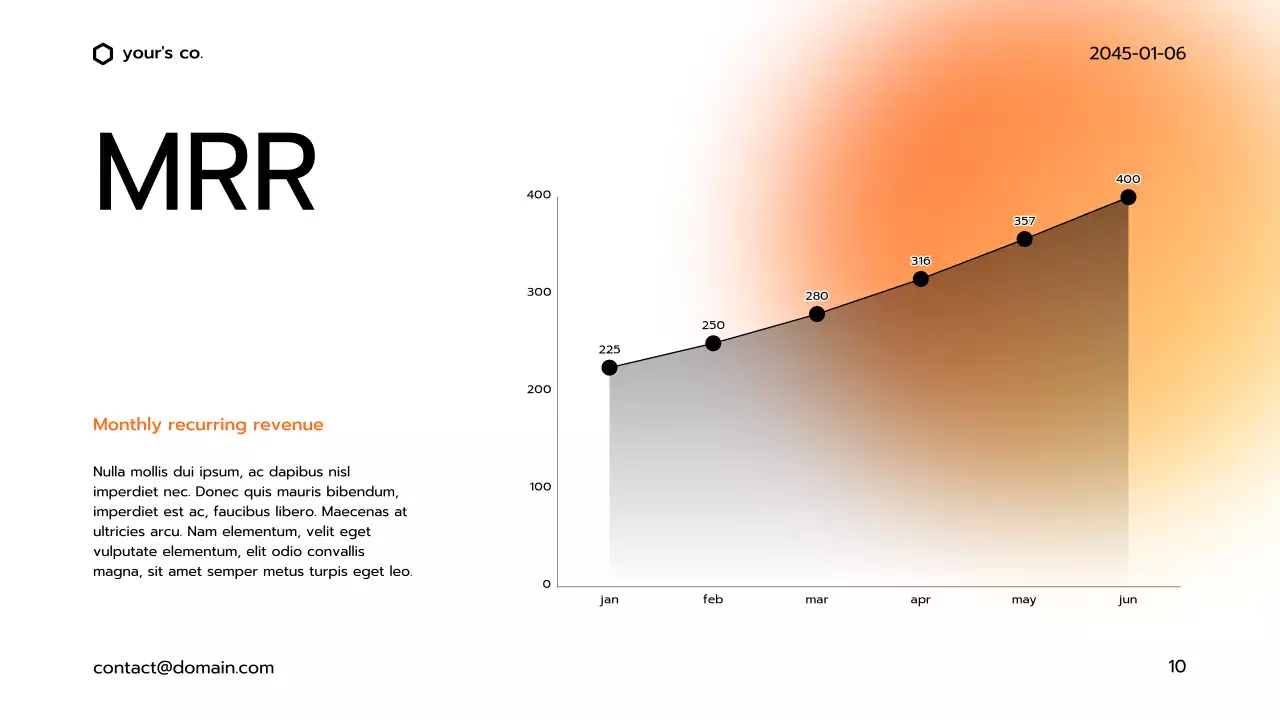 your's co.

2045-01-06

MRR

Monthly recurring revenue

Nulla mollis dui ipsum, ac dapibus nisl imperdiet nec. Donec quis mauris bibendum, imperdiet est ac, faucibus libero. Maecenas at ultricies arcu. Nam elementum, velit eget vulputate elementum, elit odio convallis magna, sit amet semper metus turpis eget leo.

400
300
200
100
0

225
250
280
316
357
400

jan
feb
mar
apr
may
jun

contact@domain.com

10